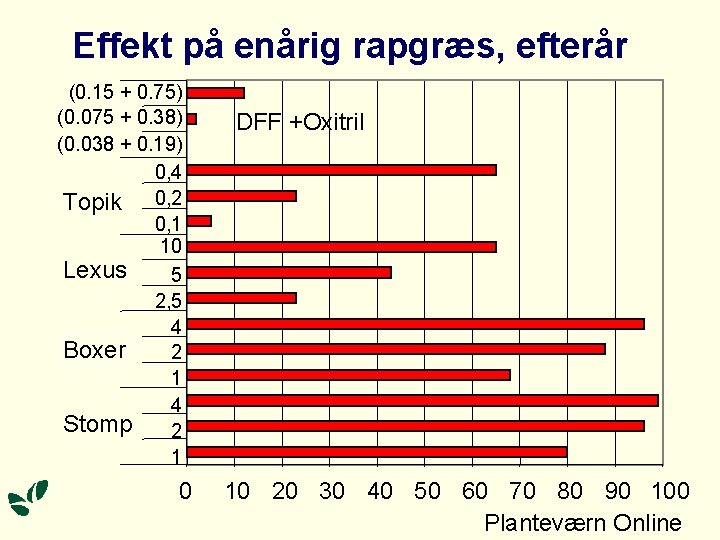 Effekt på enårig rapgræs, efterår

(0.15 + 0.75)
(0.075 + 0.38)
(0.038 + 0.19)
DFF +Oxitril

Topik
0,4
0,2
0,1

Lexus
10
5
2,5

Boxer
4
2
1

Stomp
4
2
1

0 10 20 30 40 50 60 70 80 90 100

Planteværn Online